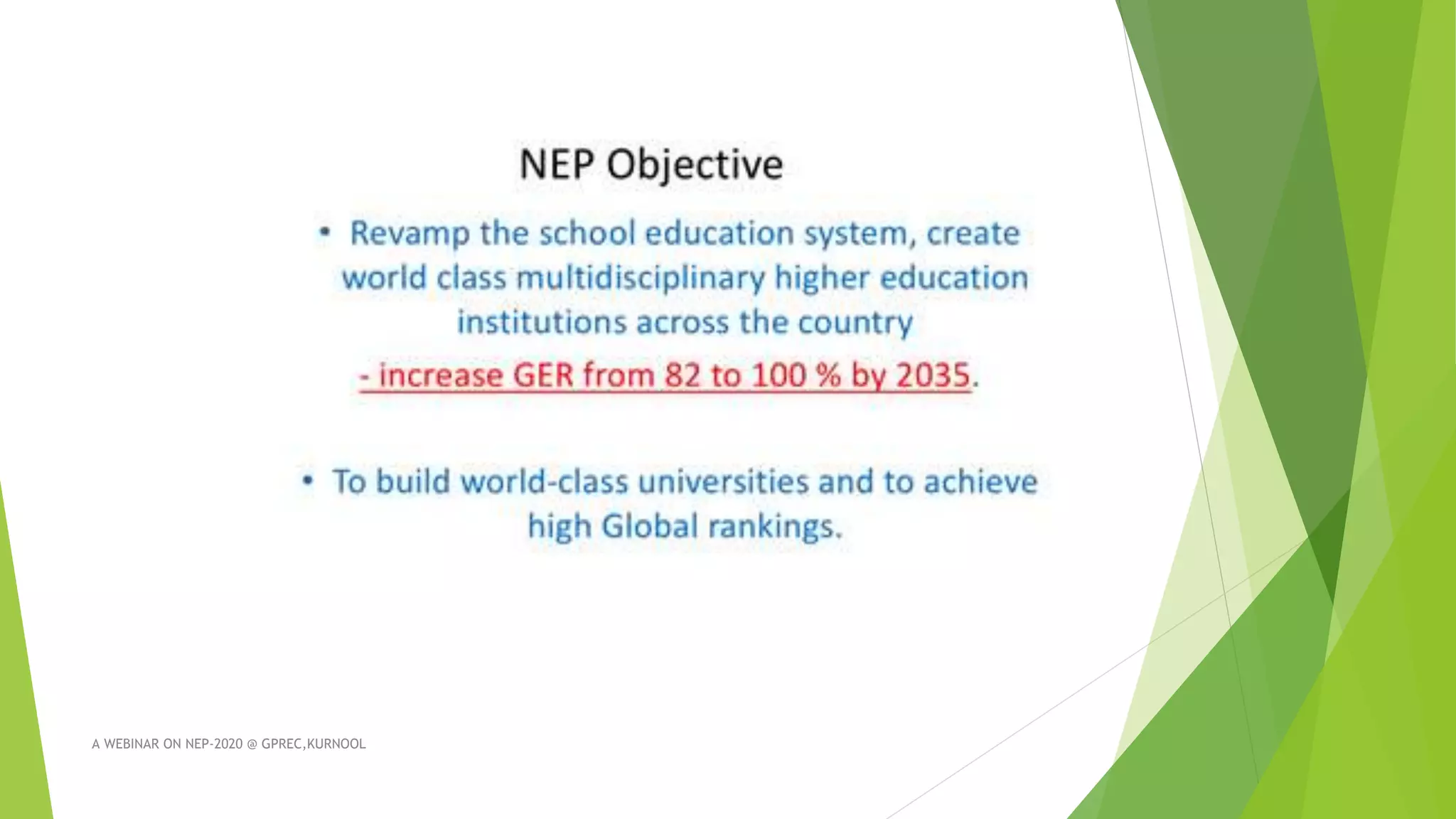 NEP Objective

• Revamp the school education system, create world class multidisciplinary higher education institutions across the country

- increase GER from 82 to 100 % by 2035.

• To build world-class universities and to achieve high Global rankings.

A WEBINAR ON NEP-2020 @ GPREC,KURNOOL